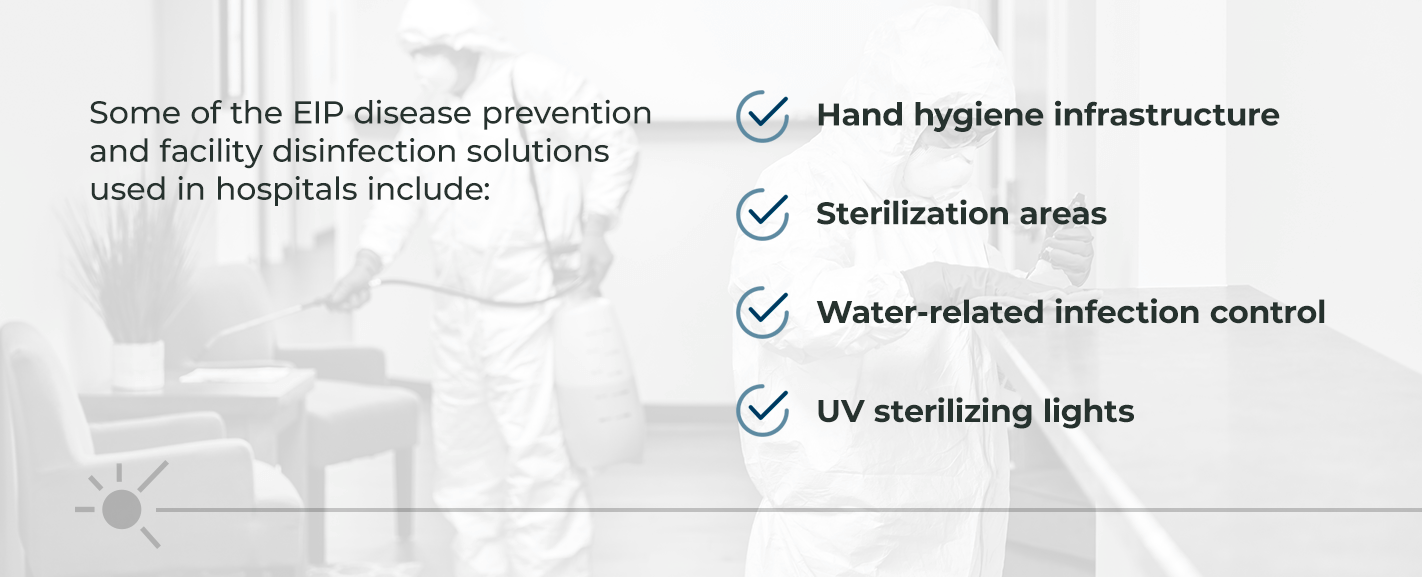 Some of the EIP disease prevention and facility disinfection solutions used in hospitals include:

Hand hygiene infrastructure

Sterilization areas

Water-related infection control

UV sterilizing lights